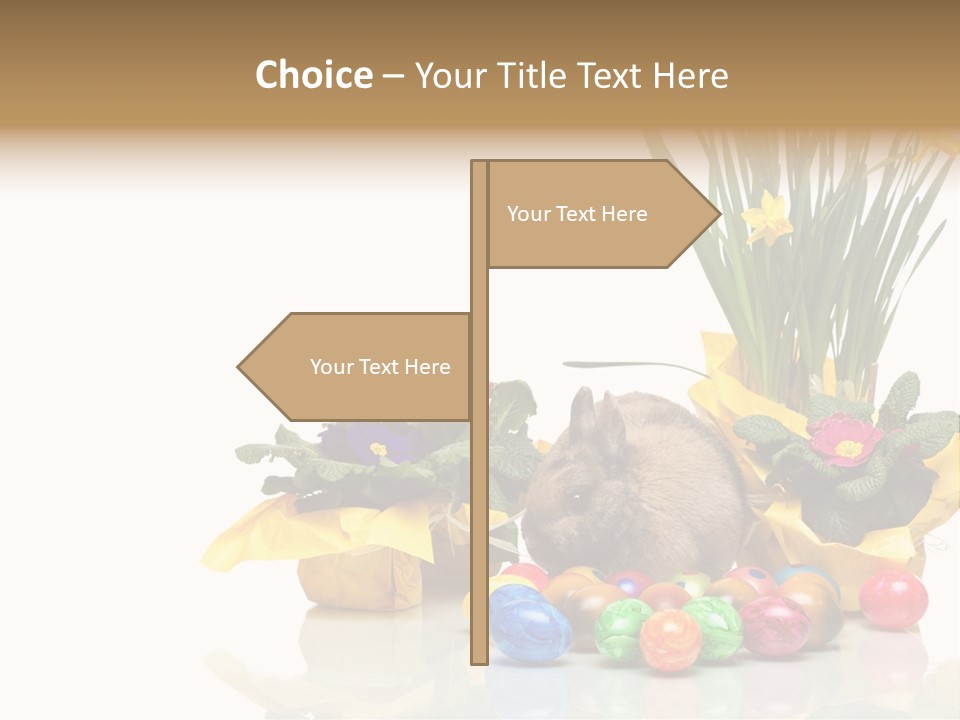 Choice – Your Title Text Here

Your Text Here

Your Text Here